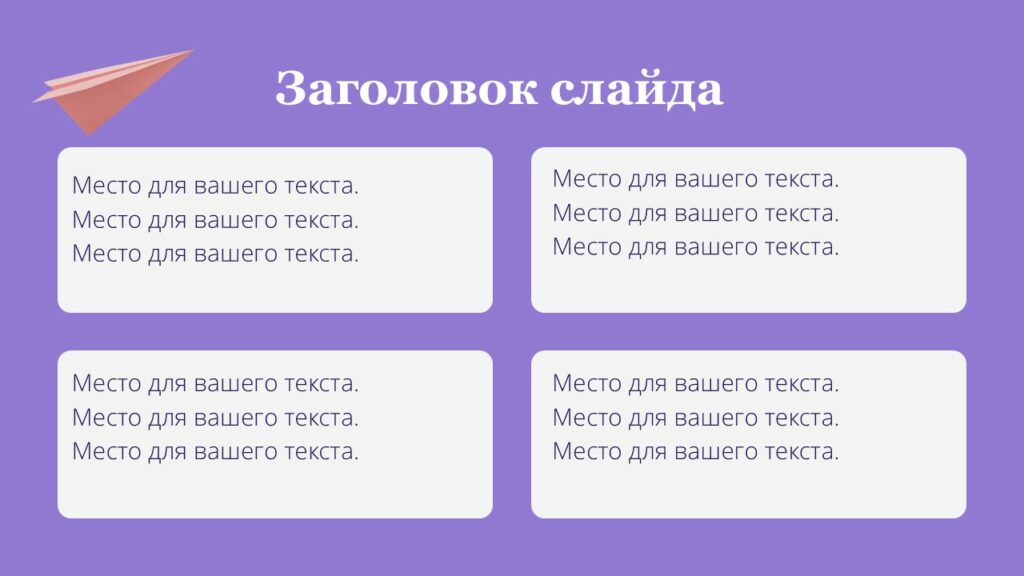 Заголовок слайда

Место для вашего текста.
Место для вашего текста.
Место для вашего текста.

Место для вашего текста.
Место для вашего текста.
Место для вашего текста.

Место для вашего текста.
Место для вашего текста.
Место для вашего текста.

Место для вашего текста.
Место для вашего текста.
Место для вашего текста.